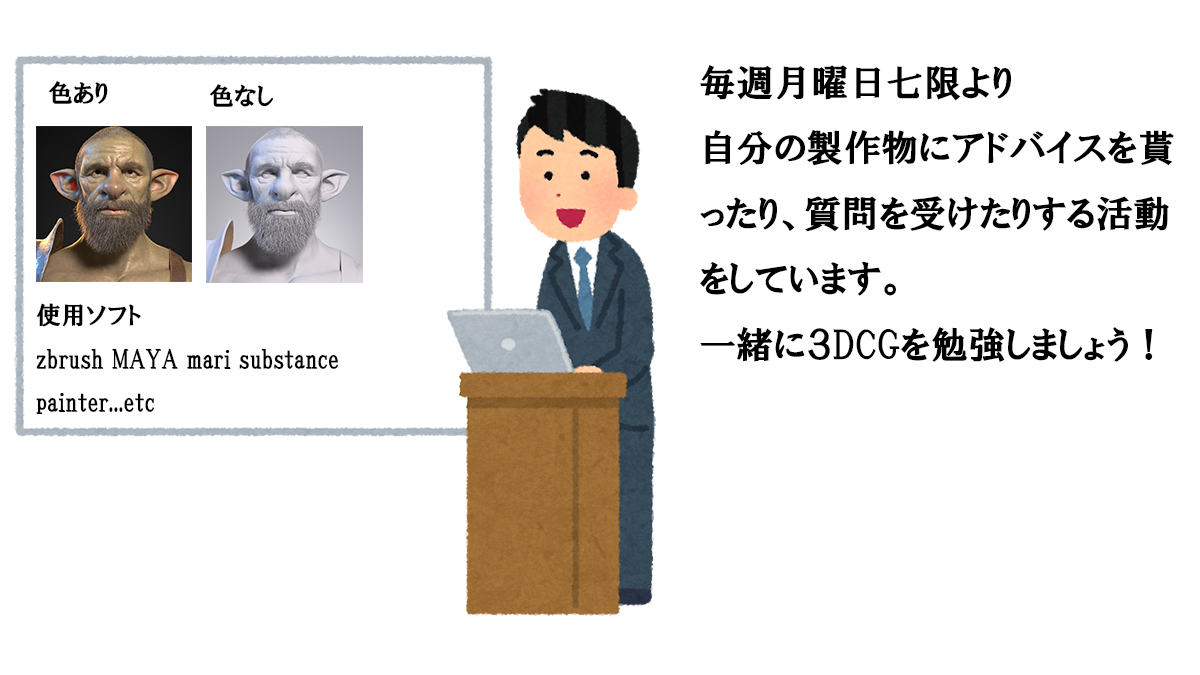 色あり

色なし

使用ソフト

zbrush MAYA mari substance painter...etc

毎週月曜日七限より
自分の製作物にアドバイスを貰ったり、質問を受けたりする活動をしています。
一緒に3DCGを勉強しましょう！